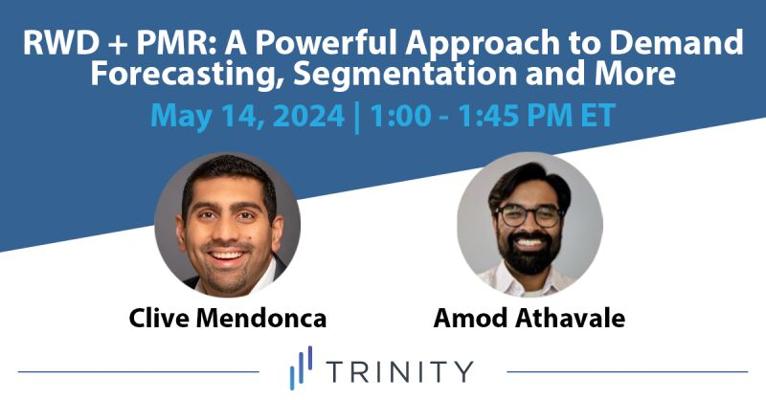 RWD + PMR: A Powerful Approach to Demand Forecasting, Segmentation and More

May 14, 2024 | 1:00 - 1:45 PM ET

Clive Mendonca

Amod Athavale

TRINITY